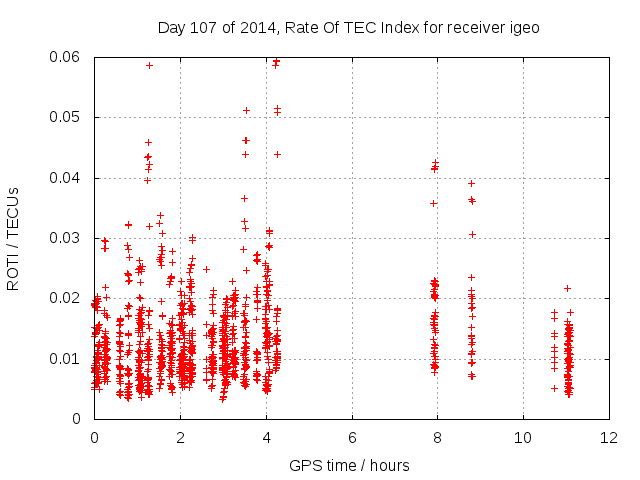 Day 107 of 2014, Rate Of TEC Index for receiver igeo

ROTI / TECUs

0.06
0.05
0.04
0.03
0.02
0.01
0

0
2
4
6
8
10
12

GPS time / hours